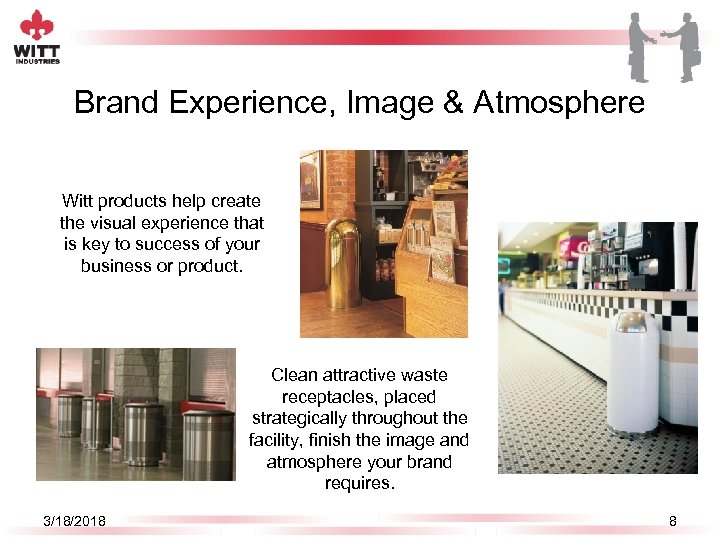 WITT
INDUSTRIES

Brand Experience, Image & Atmosphere

Witt products help create the visual experience that is key to success of your business or product.

Clean attractive waste receptacles, placed strategically throughout the facility, finish the image and atmosphere your brand requires.

3/18/2018

8